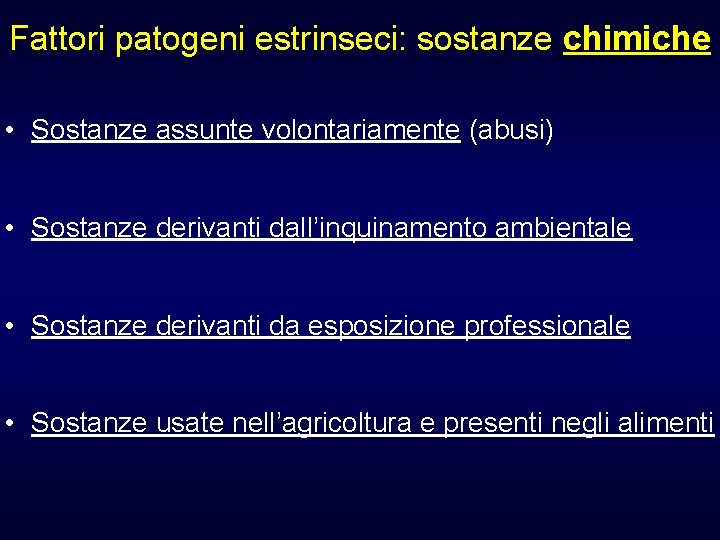 Fattori patogeni estrinseci: sostanze chimiche

• Sostanze assunte volontariamente (abusi)

• Sostanze derivanti dall'inquinamento ambientale

• Sostanze derivanti da esposizione professionale

• Sostanze usate nell'agricoltura e presenti negli alimenti